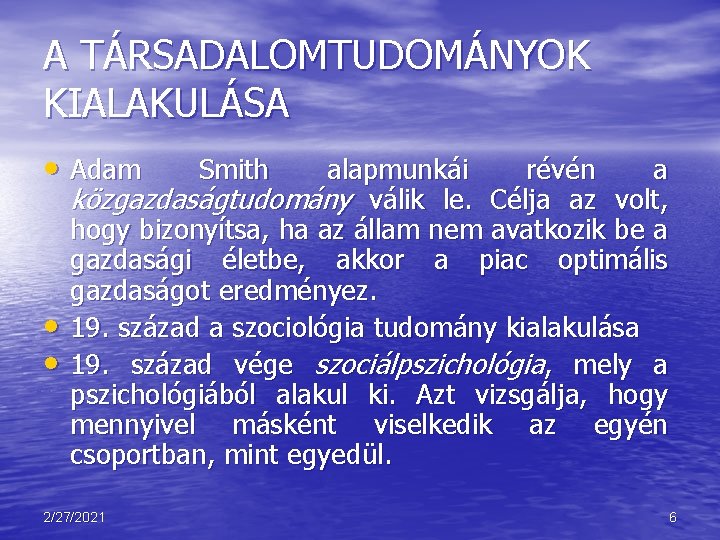 A TÁRSADALOMTUDOMÁNYOK KIALAKULÁSA

• Adam Smith alapmunkái révén a közgazdaságtudomány válik le. Célja az volt, hogy bizonyítsa, ha az állam nem avatkozik be a gazdasági életbe, akkor a piac optimális gazdaságot eredményez.
• 19. század a szociológia tudomány kialakulása
• 19. század vége szociálpszichológia, mely a pszichológiából alakul ki. Azt vizsgálja, hogy mennyivel másként viselkedik az egyén csoportban, mint egyedül.

2/27/2021

6